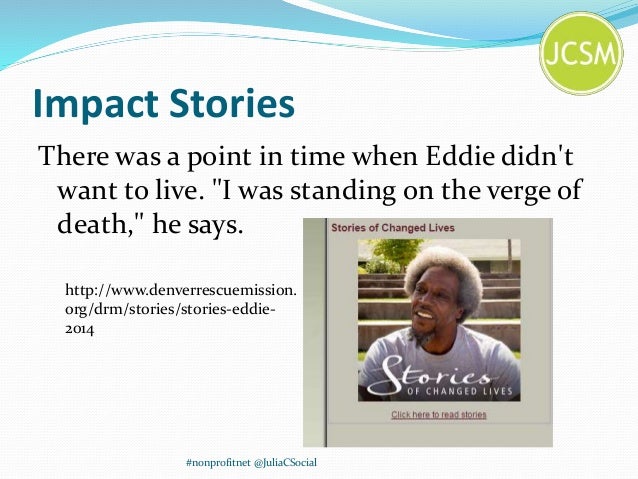 JCSM

Impact Stories

There was a point in time when Eddie didn't want to live. "I was standing on the verge of death," he says.

http://www.denverrescuemission.org/drm/stories/stories-eddie-2014

Stories of Changed Lives

Stories
OF CHANGED LIVES

Click here to read stories

#nonprofitnet @JuliaCSocial